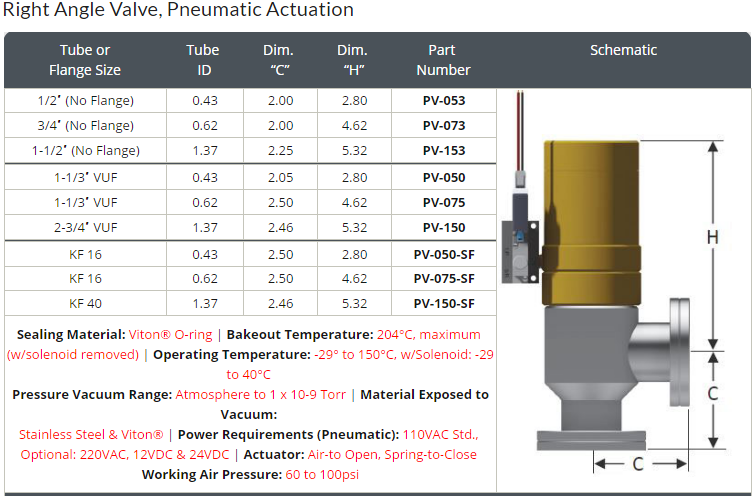 Right Angle Valve, Pneumatic Actuation

| Tube or Flange Size | Tube ID | Dim. "C" | Dim. "H" | Part Number | Schematic |
|---|---|---|---|---|---|
| 1/2" (No Flange) | 0.43 | 2.00 | 2.80 | PV-053 | |
| 3/4" (No Flange) | 0.62 | 2.00 | 4.62 | PV-073 | |
| 1-1/2" (No Flange) | 1.37 | 2.25 | 5.32 | PV-153 | |
| 1-1/3" VUF | 0.43 | 2.05 | 2.80 | PV-050 | |
| 1-1/3" VUF | 0.62 | 2.50 | 4.62 | PV-075 | |
| 2-3/4" VUF | 1.37 | 2.46 | 5.32 | PV-150 | |
| KF 16 | 0.43 | 2.50 | 2.80 | PV-050-SF | |
| KF 16 | 0.62 | 2.50 | 4.62 | PV-075-SF | |
| KF 40 | 1.37 | 2.46 | 5.32 | PV-150-SF | |

Sealing Material: Viton® O-ring | Bakeout Temperature: 204°C, maximum (w/solenoid removed) | Operating Temperature: -29° to 150°C, w/Solenoid: -29 to 40°C
Pressure Vacuum Range: Atmosphere to 1 x 10-9 Torr | Material Exposed to Vacuum:
Stainless Steel & Viton® | Power Requirements (Pneumatic): 110VAC Std., Optional: 220VAC, 12VDC & 24VDC | Actuator: Air-to Open, Spring-to-Close
Working Air Pressure: 60 to 100psi

H
C
C